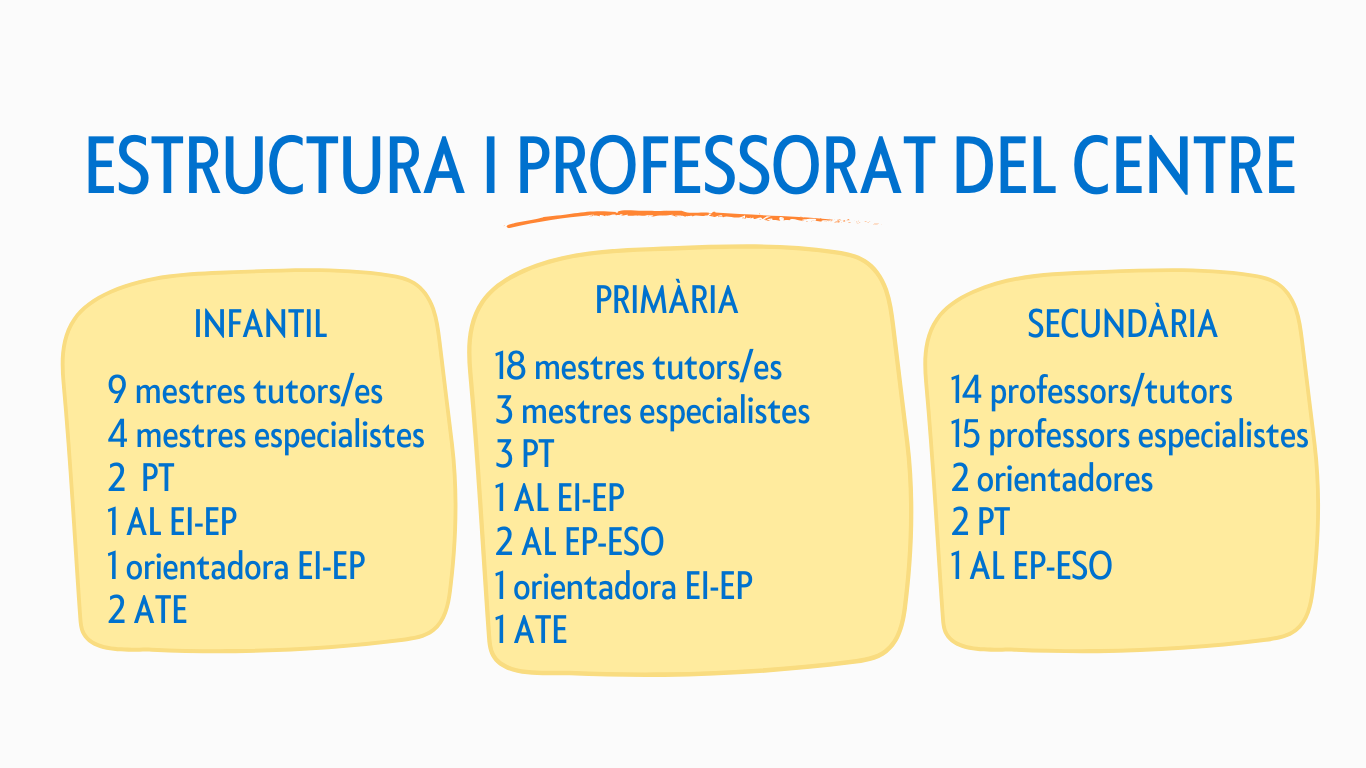 ESTRUCTURA I PROFESSORAT DEL CENTRE

INFANTIL

9 mestres tutors/es
4 mestres especialistes
2 PT
1 AL EI-EP
1 orientadora EI-EP
2 ATE

PRIMÀRIA

18 mestres tutors/es
3 mestres especialistes
3 PT
1 AL EI-EP
2 AL EP-ESO
1 orientadora EI-EP
1 ATE

SECUNDÀRIA

14 professors/tutors
15 professors especialistes
2 orientadores
2 PT
1 AL EP-ESO